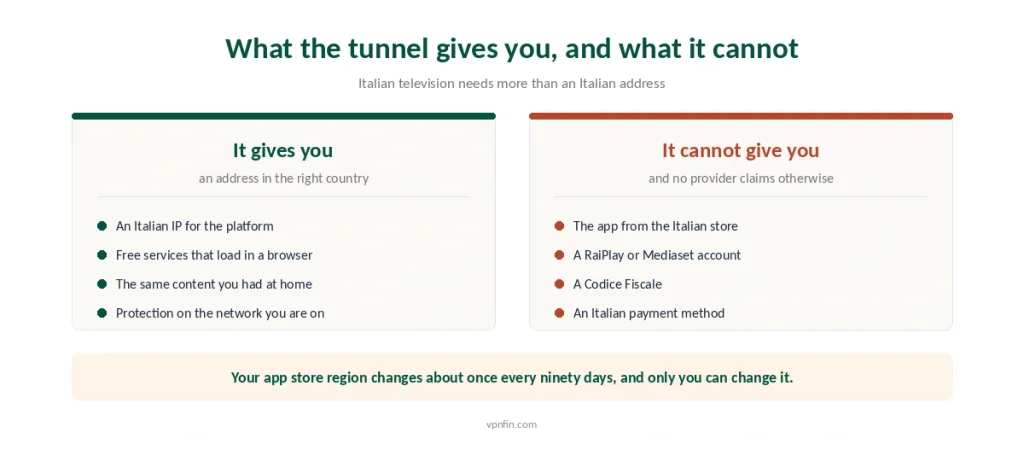 What the tunnel gives you, and what it cannot

Italian television needs more than an Italian address

It gives you

an address in the right country

An Italian IP for the platform

Free services that load in a browser

The same content you had at home

Protection on the network you are on

It cannot give you

and no provider claims otherwise

The app from the Italian store

A RaiPlay or Mediaset account

A Codice Fiscale

An Italian payment method

Your app store region changes about once every ninety days, and only you can change it.

vpnfin.com